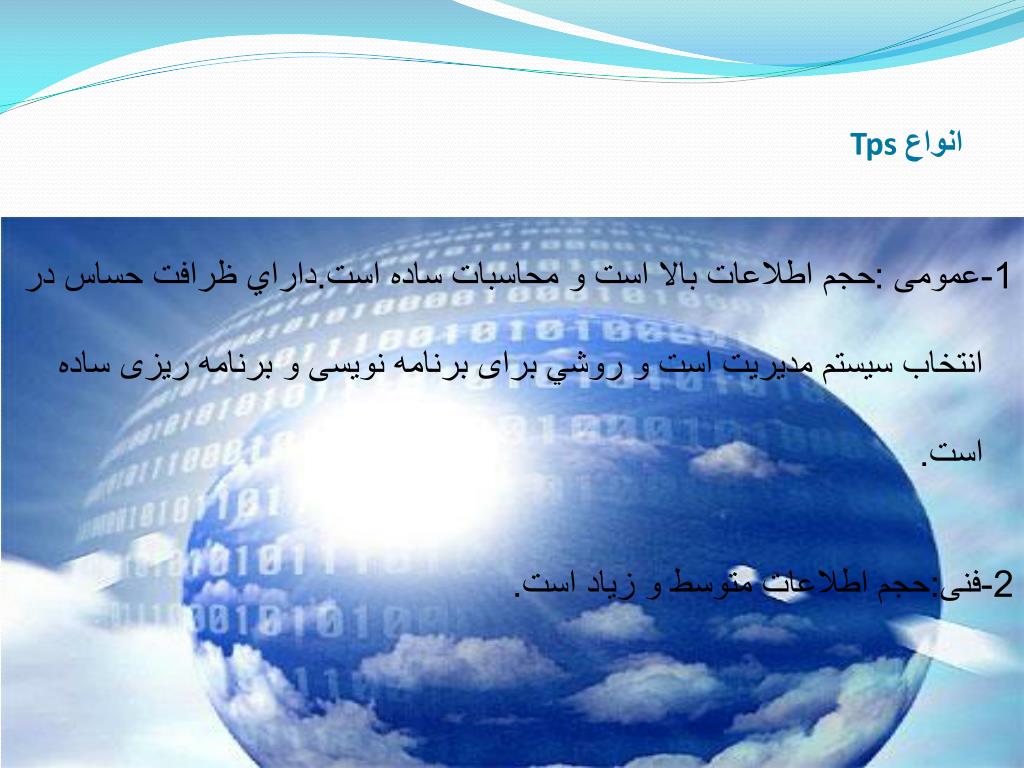 انواع Tps

1-عمومی :حجم اطلاعات بالا است و محاسبات ساده است.داراي ظرافت حساس در انتخاب سیستم مدیریت است و روشي برای برنامه نویسی و برنامه ریزی ساده است.

2-فنی:حجم اطلاعات متوسط و زیاد است.